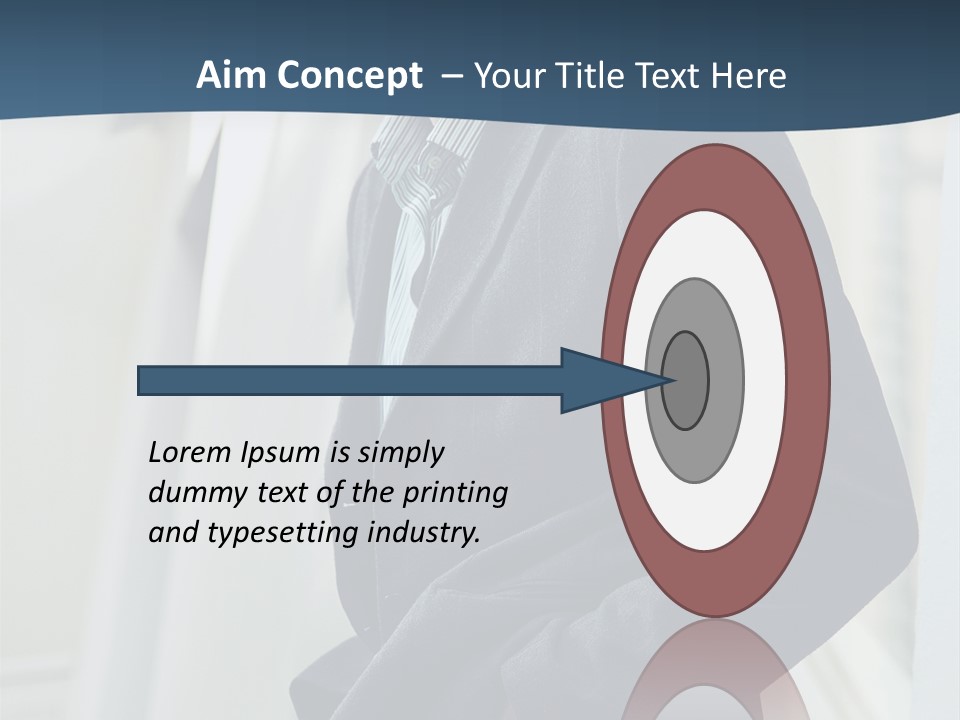 Aim Concept – Your Title Text Here

Lorem Ipsum is simply dummy text of the printing and typesetting industry.